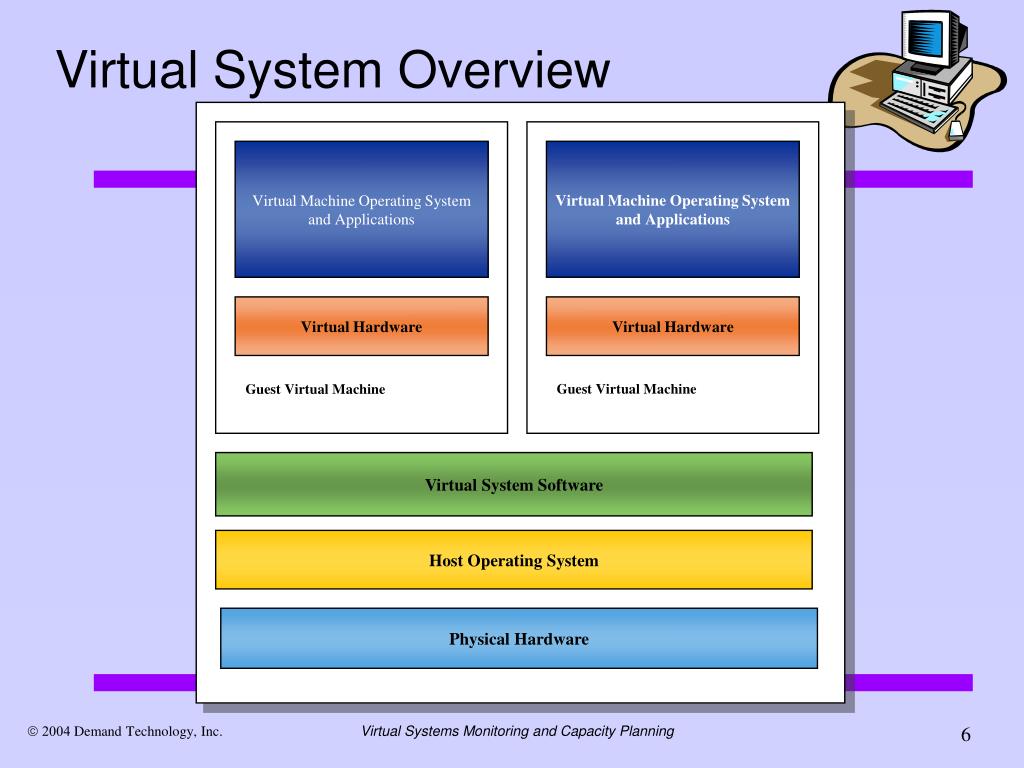 Virtual System Overview

Virtual Machine Operating System and Applications

Virtual Hardware

Guest Virtual Machine

Virtual Machine Operating System and Applications

Virtual Hardware

Guest Virtual Machine

Virtual System Software

Host Operating System

Physical Hardware

© 2004 Demand Technology, Inc.

Virtual Systems Monitoring and Capacity Planning

6